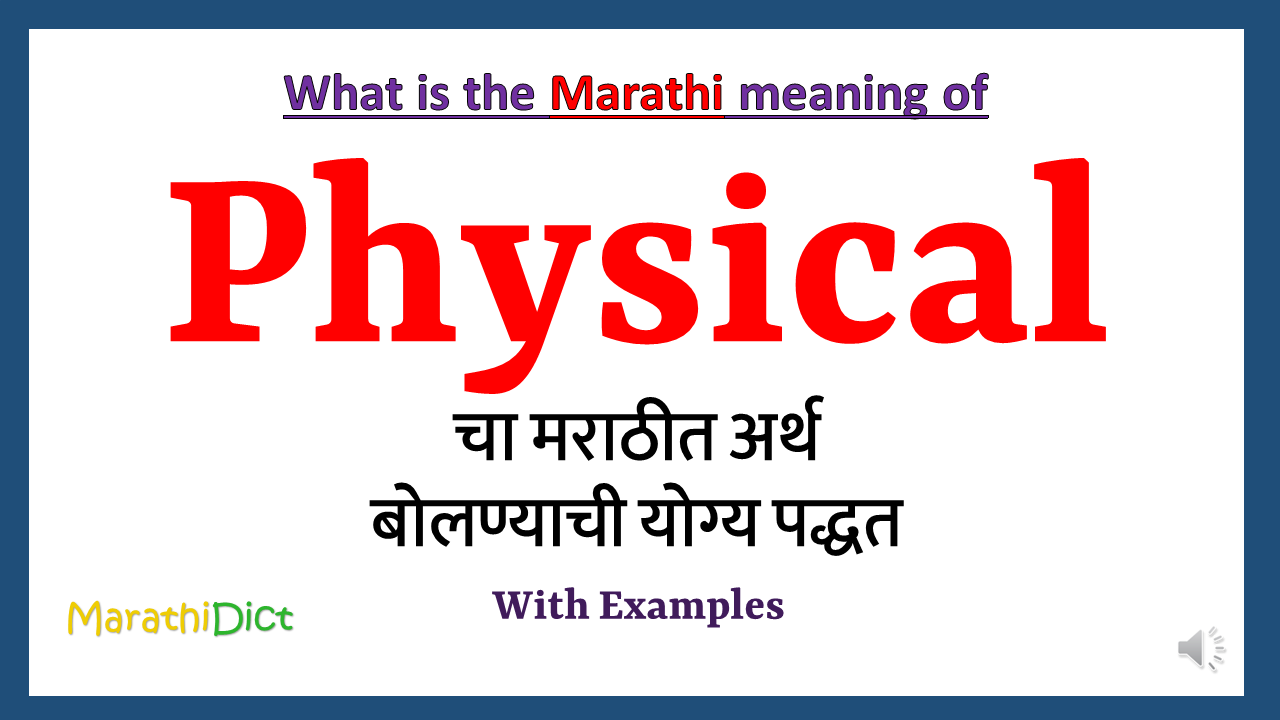 What is the Marathi meaning of

Physical

चा मराठीत अर्थ

बोलण्याची योग्य पद्धत

With Examples

MarathiDict